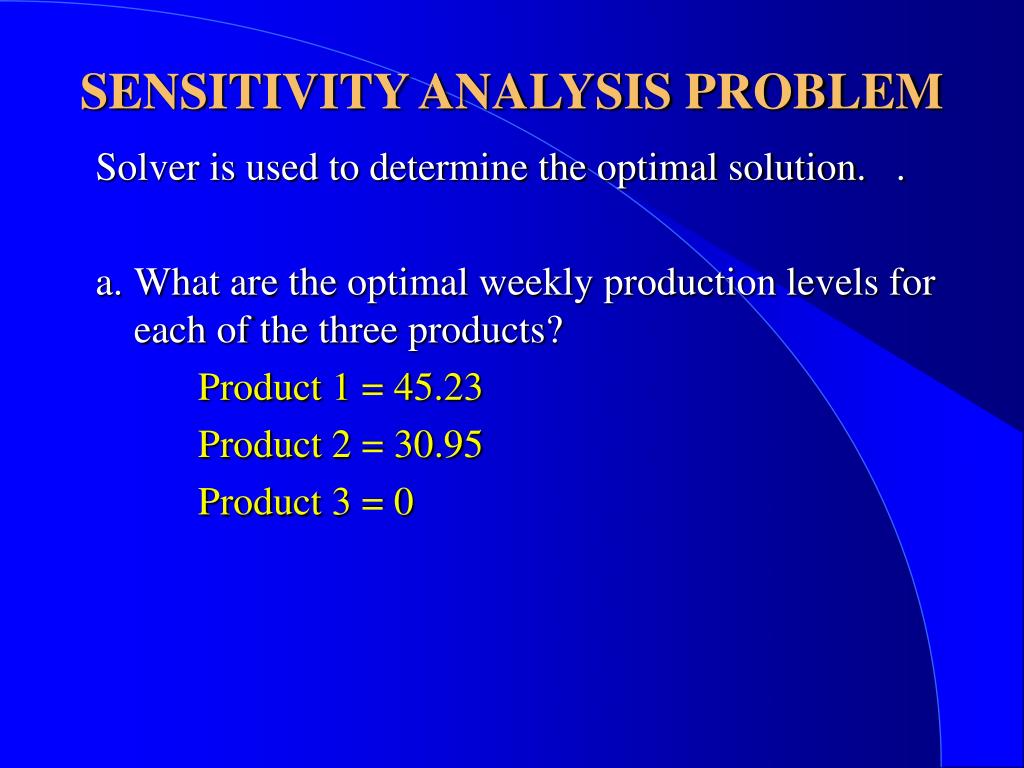 SENSITIVITY ANALYSIS PROBLEM

Solver is used to determine the optimal solution.   .

a. What are the optimal weekly production levels for each of the three products?

Product 1 = 45.23

Product 2 = 30.95

Product 3 = 0